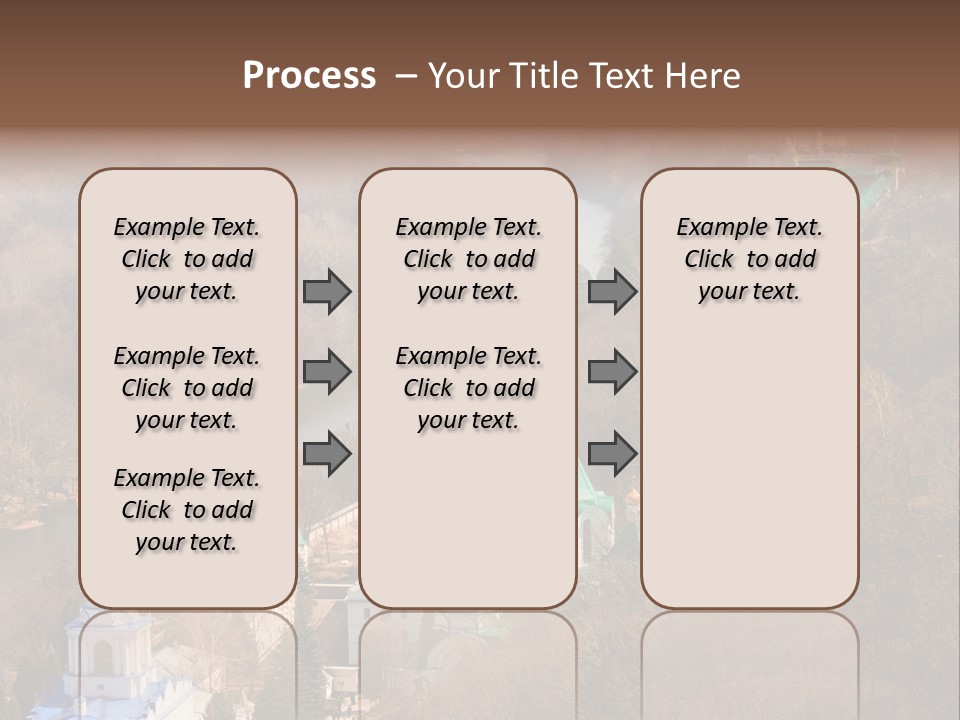 Process – Your Title Text Here

Example Text. Click to add your text.

Example Text. Click to add your text.

Example Text. Click to add your text.

Example Text. Click to add your text.

Example Text. Click to add your text.

Example Text. Click to add your text.